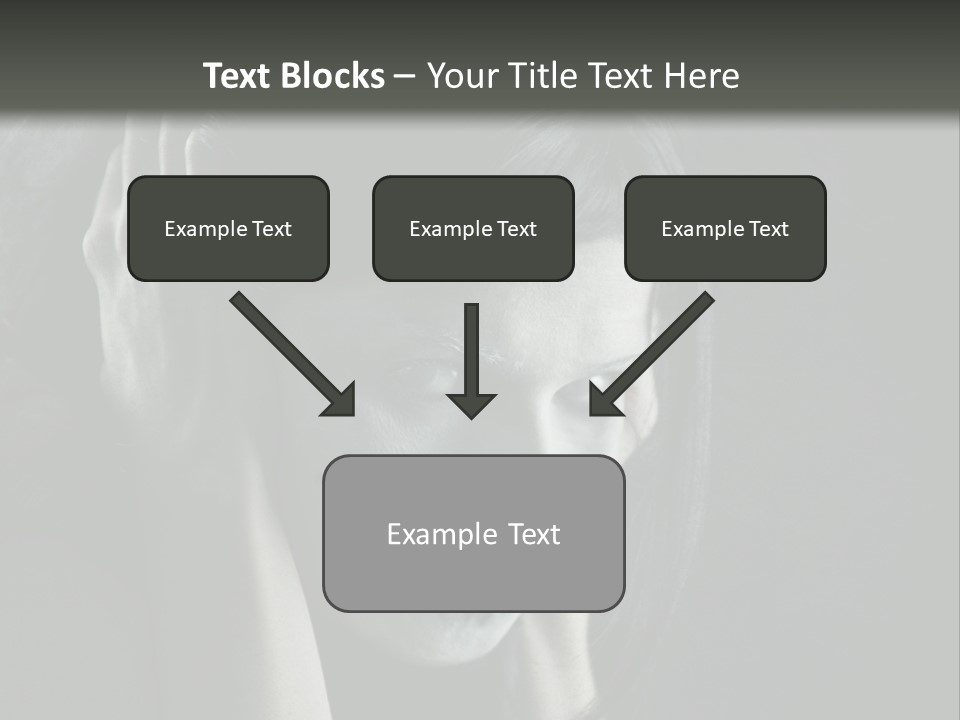 Text Blocks – Your Title Text Here

Example Text

Example Text

Example Text

Example Text